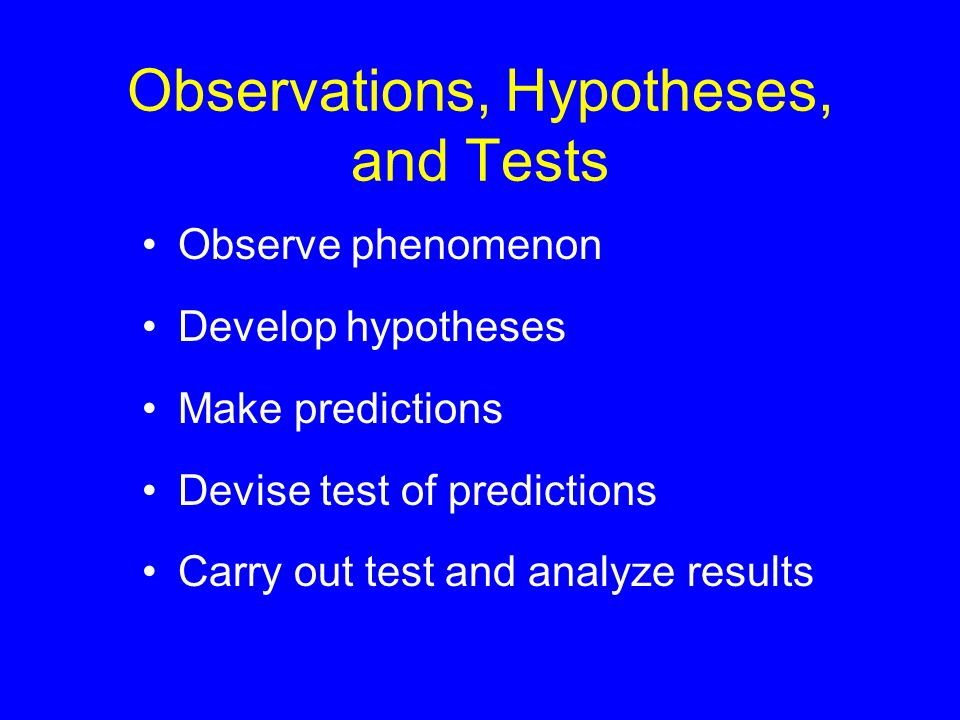 Observations, Hypotheses, and Tests

• Observe phenomenon
• Develop hypotheses
• Make predictions
• Devise test of predictions
• Carry out test and analyze results